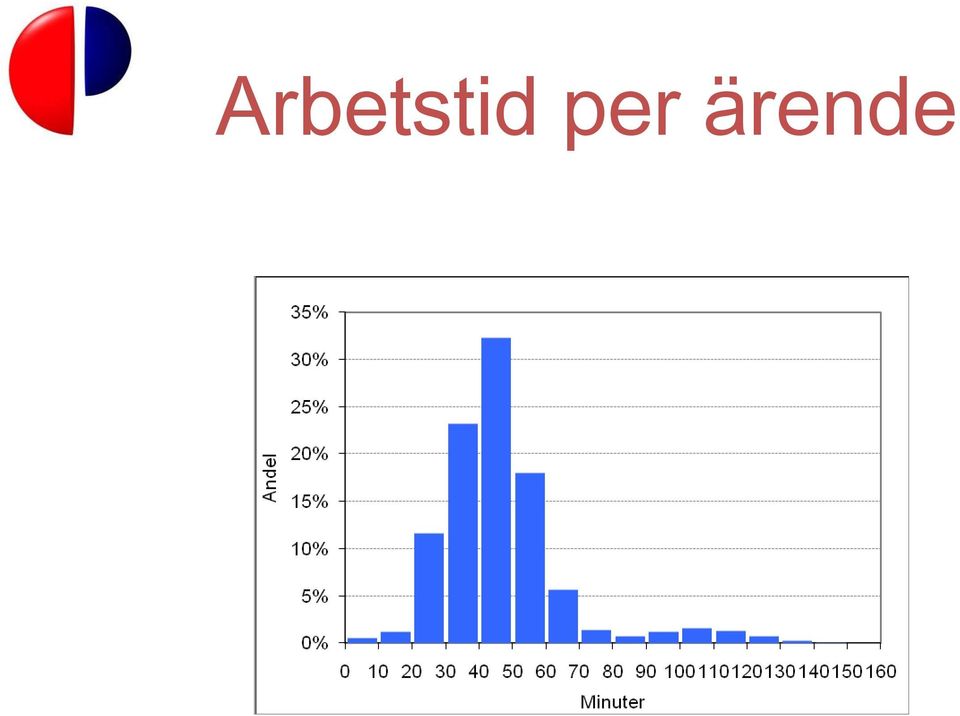 Arbetstid per ärende

35%
30%
25%
20%
15%
10%
5%
0%

Andel

0 10 20 30 40 50 60 70 80 90 100 110 120 130 140 150 160

Minuter